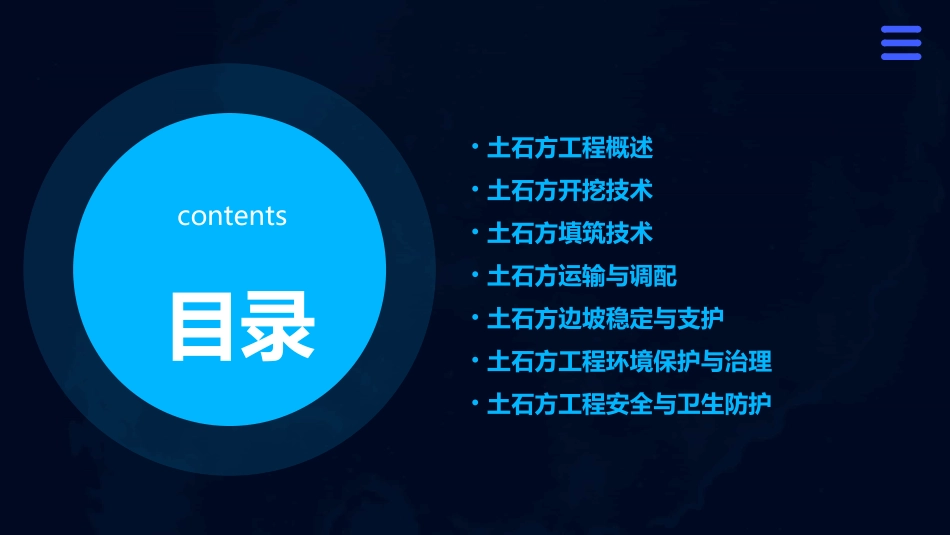 contents

目录

• 土石方工程概述
• 土石方开挖技术
• 土石方填筑技术
• 土石方运输与调配
• 土石方边坡稳定与支护
• 土石方工程环境保护与治理
• 土石方工程安全与卫生防护